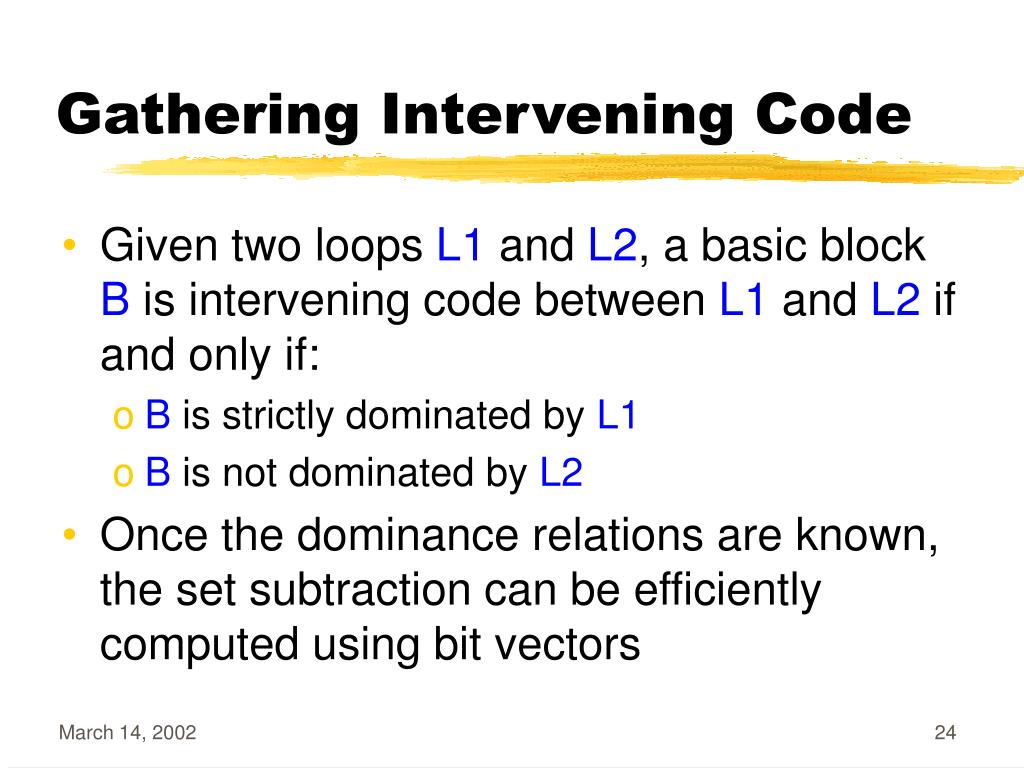 Gathering Intervening Code

• Given two loops L1 and L2, a basic block B is intervening code between L1 and L2 if and only if:
  o B is strictly dominated by L1
  o B is not dominated by L2
• Once the dominance relations are known, the set subtraction can be efficiently computed using bit vectors

March 14, 2002

24